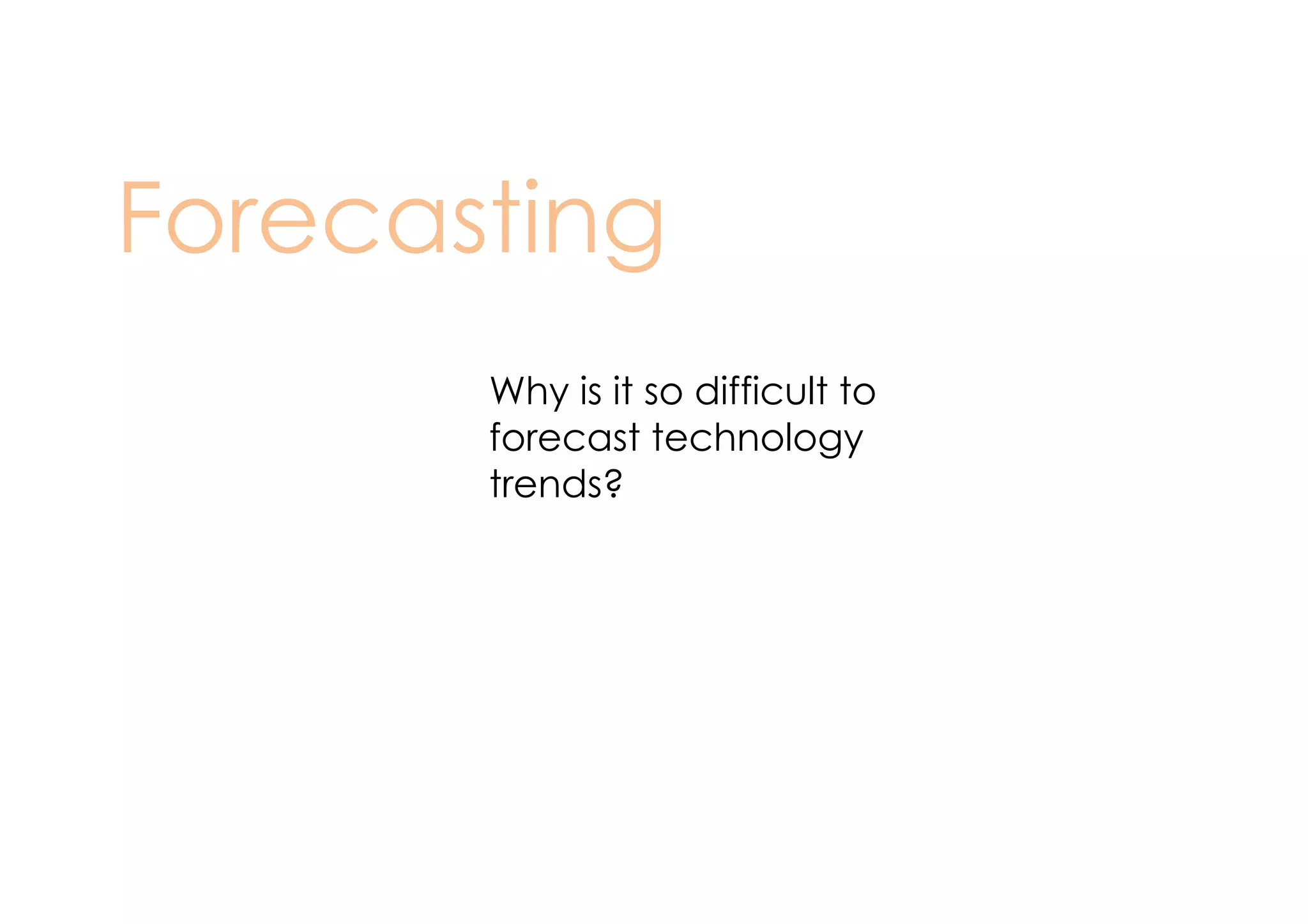 Forecasting

Why is it so difficult to forecast technology trends?